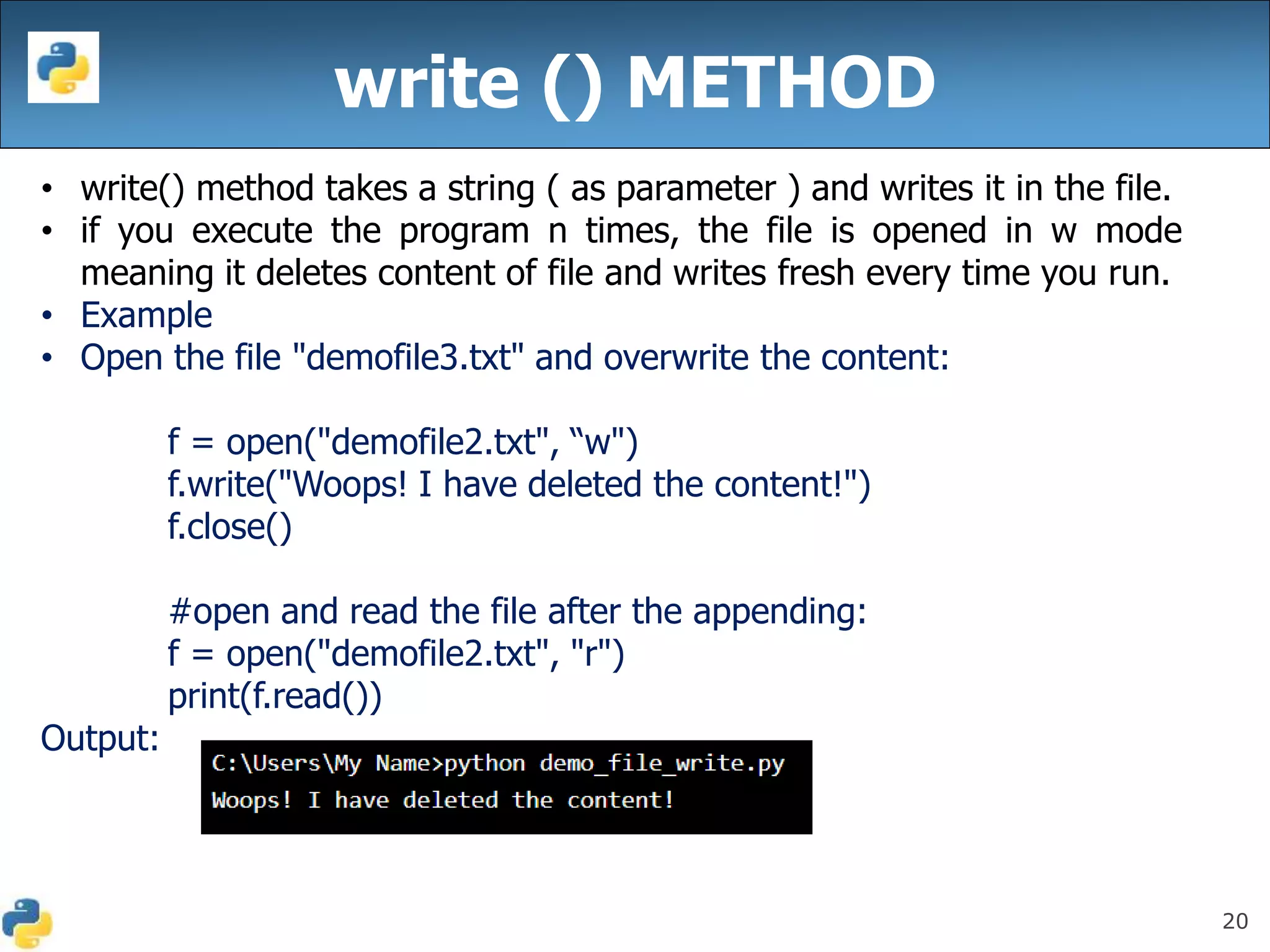 write () METHOD

• write() method takes a string ( as parameter ) and writes it in the file.
• if you execute the program n times, the file is opened in w mode meaning it deletes content of file and writes fresh every time you run.
• Example
• Open the file "demofile3.txt" and overwrite the content:

f = open("demofile2.txt", “w")
f.write("Woops! I have deleted the content!")
f.close()

#open and read the file after the appending:
f = open("demofile2.txt", "r")
print(f.read())

Output:

C:\Users\My Name>python demo_file_write.py
Woops! I have deleted the content!

20